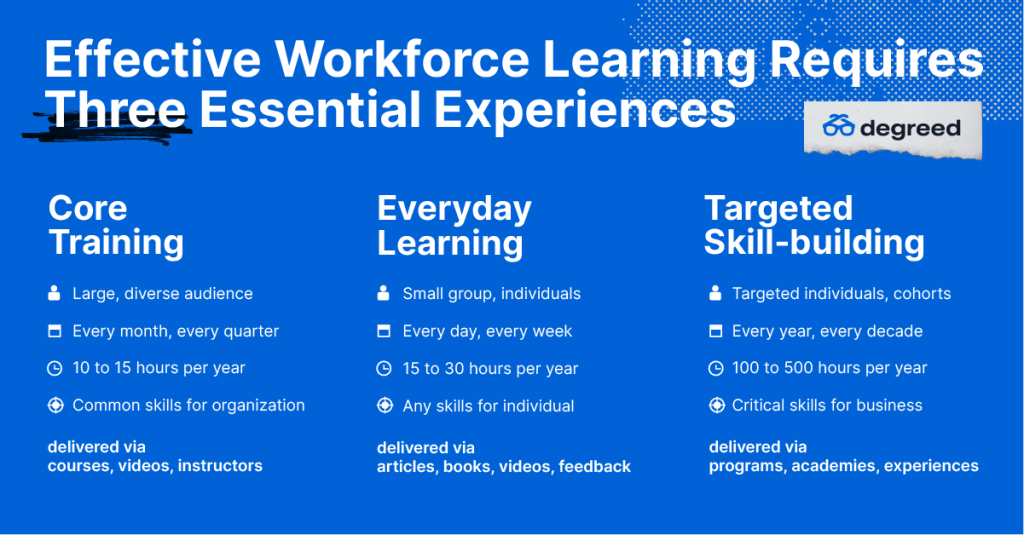 Effective Workforce Learning Requires Three Essential Experiences

degreed

Core Training

Large, diverse audience

Every month, every quarter

10 to 15 hours per year

Common skills for organization

delivered via
courses, videos, instructors

Everyday Learning

Small group, individuals

Every day, every week

15 to 30 hours per year

Any skills for individual

delivered via
articles, books, videos, feedback

Targeted Skill-building

Targeted individuals, cohorts

Every year, every decade

100 to 500 hours per year

Critical skills for business

delivered via
programs, academies, experiences